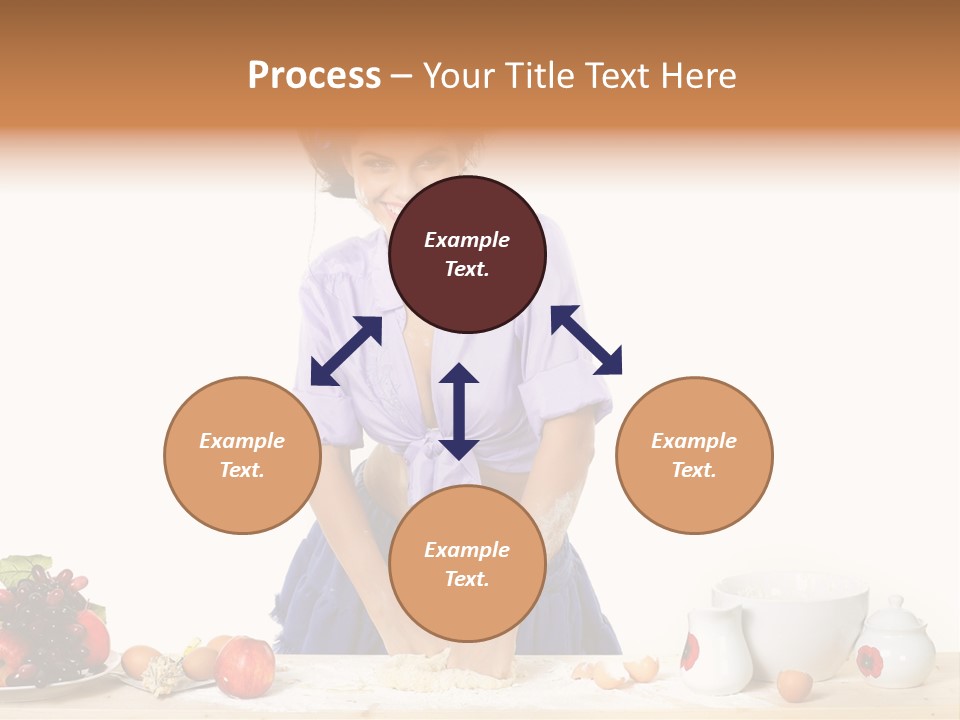 Process – Your Title Text Here

Example Text.

Example Text.

Example Text.

Example Text.